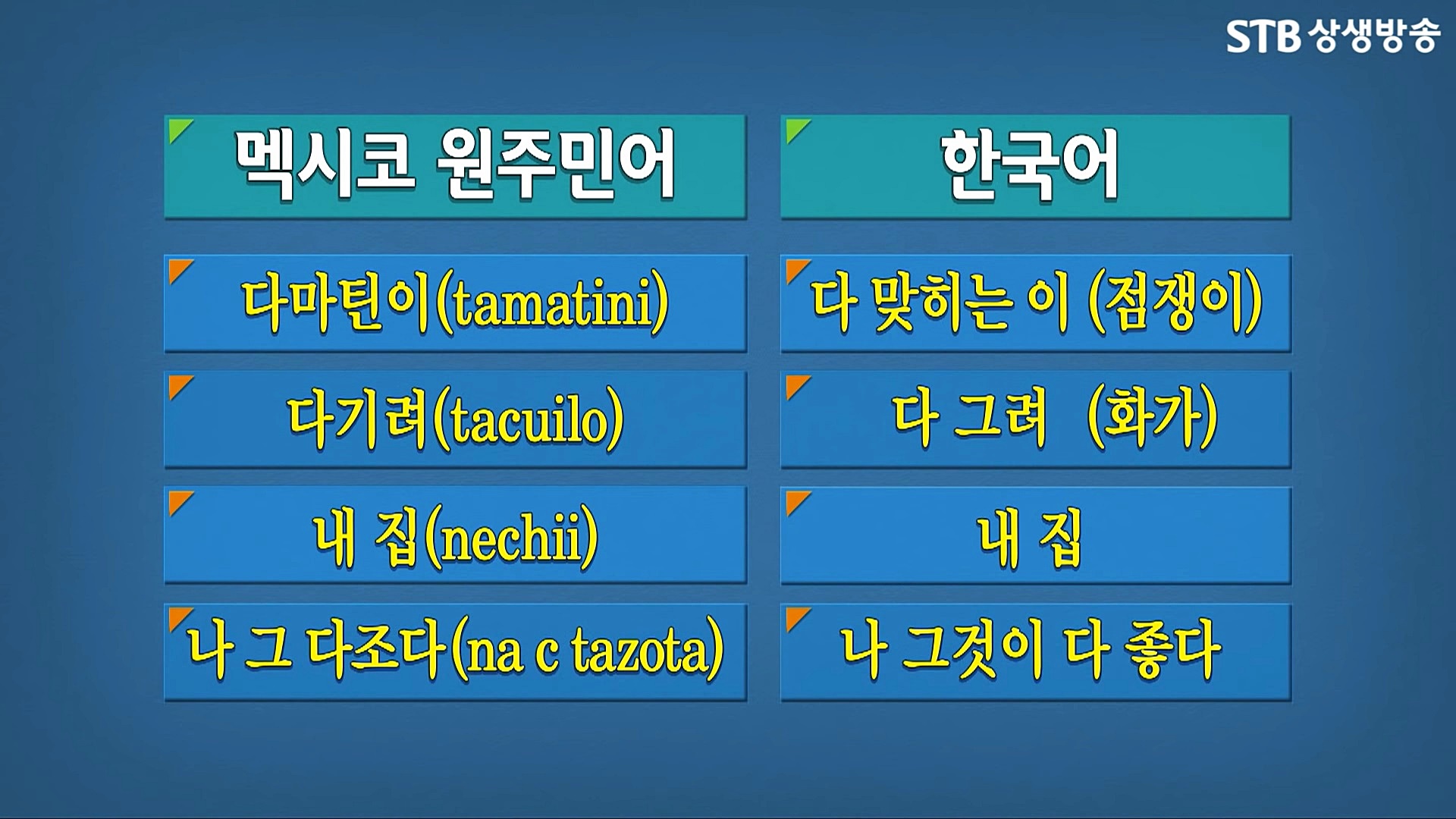 STB 상생방송

| 멕시코 원주민어 | 한국어 |
|---|---|
| 다마틴이(tamatini) | 다 맞히는 이 (점쟁이) |
| 다기려(tacuilo) | 다 그려 (화가) |
| 내 집(nechii) | 내 집 |
| 나 그 다조다(na c tazota) | 나 그것이 다 좋다 |